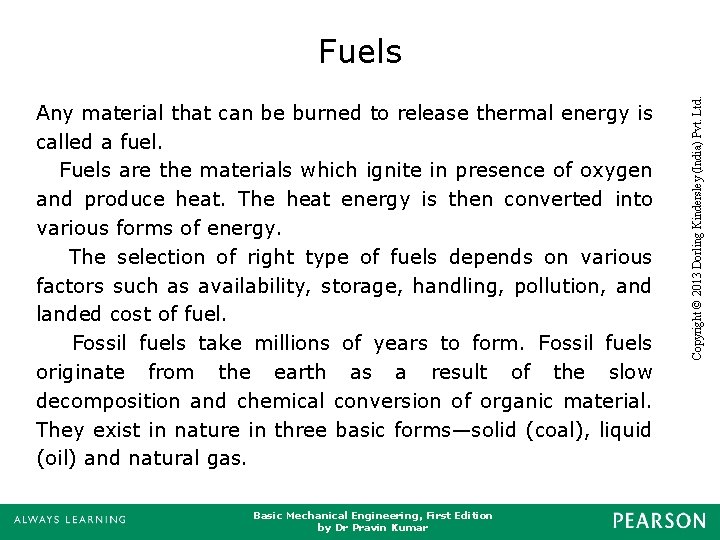 Fuels

Any material that can be burned to release thermal energy is called a fuel.

Fuels are the materials which ignite in presence of oxygen and produce heat. The heat energy is then converted into various forms of energy.

The selection of right type of fuels depends on various factors such as availability, storage, handling, pollution, and landed cost of fuel.

Fossil fuels take millions of years to form. Fossil fuels originate from the earth as a result of the slow decomposition and chemical conversion of organic material. They exist in nature in three basic forms—solid (coal), liquid (oil) and natural gas.

Copyright © 2013 Dorling Kindersley (India) Pvt. Ltd.

ALWAYS LEARNING

Basic Mechanical Engineering, First Edition
by Dr Pravin Kumar

PEARSON